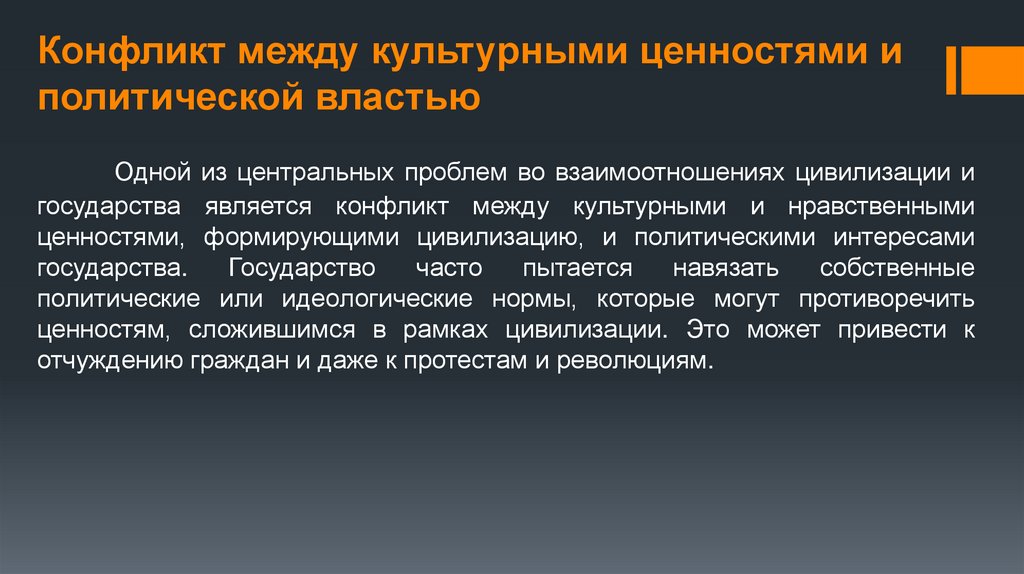 Конфликт между культурными ценностями и политической властью

Одной из центральных проблем во взаимоотношениях цивилизации и государства является конфликт между культурными и нравственными ценностями, формирующими цивилизацию, и политическими интересами государства. Государство часто пытается навязать собственные политические или идеологические нормы, которые могут противоречить ценностям, сложившимся в рамках цивилизации. Это может привести к отчуждению граждан и даже к протестам и революциям.